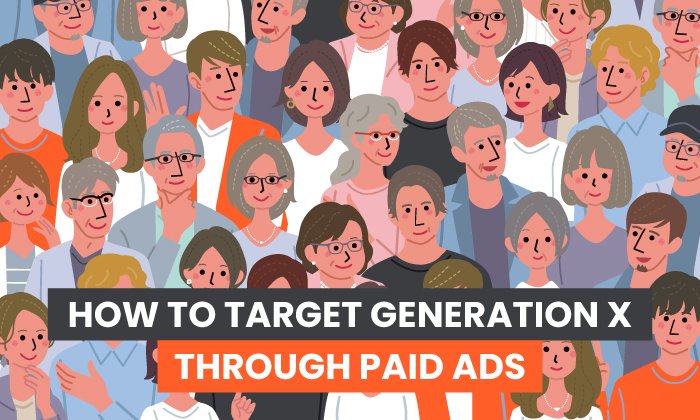 HOW TO TARGET GENERATION X
THROUGH PAID ADS